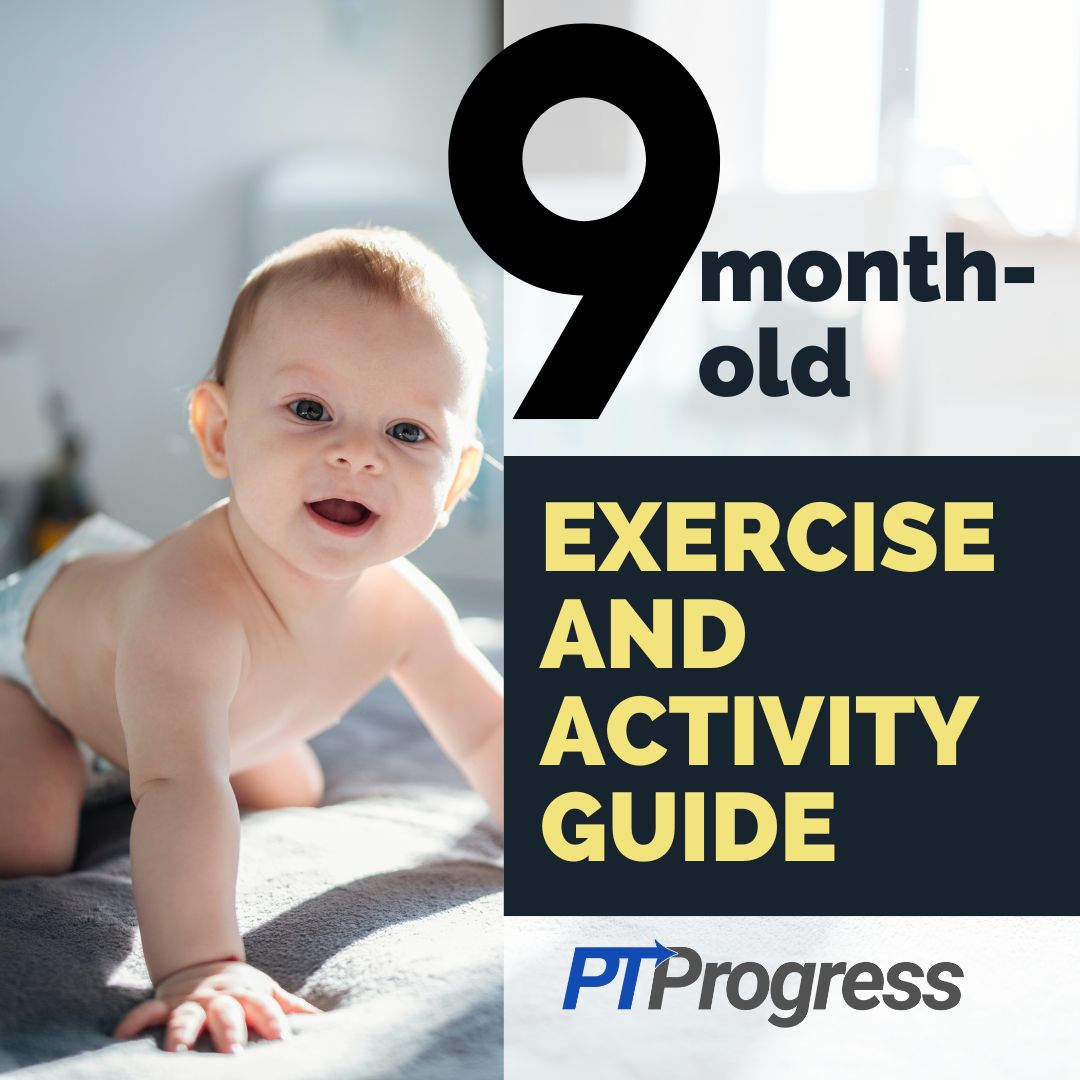 9 month-old

EXERCISE AND ACTIVITY GUIDE

PTProgress